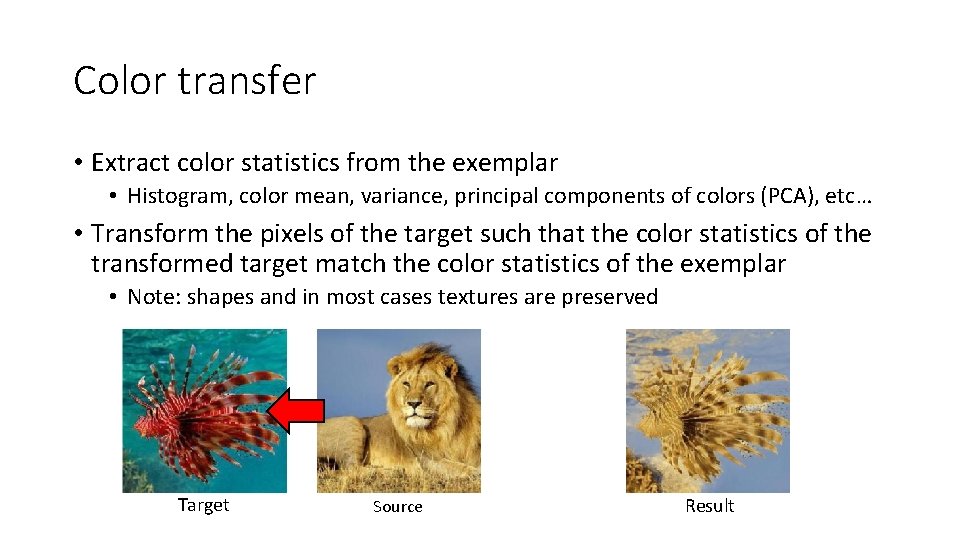 Color transfer

• Extract color statistics from the exemplar
  • Histogram, color mean, variance, principal components of colors (PCA), etc…
• Transform the pixels of the target such that the color statistics of the transformed target match the color statistics of the exemplar
  • Note: shapes and in most cases textures are preserved

Target

Source

Result